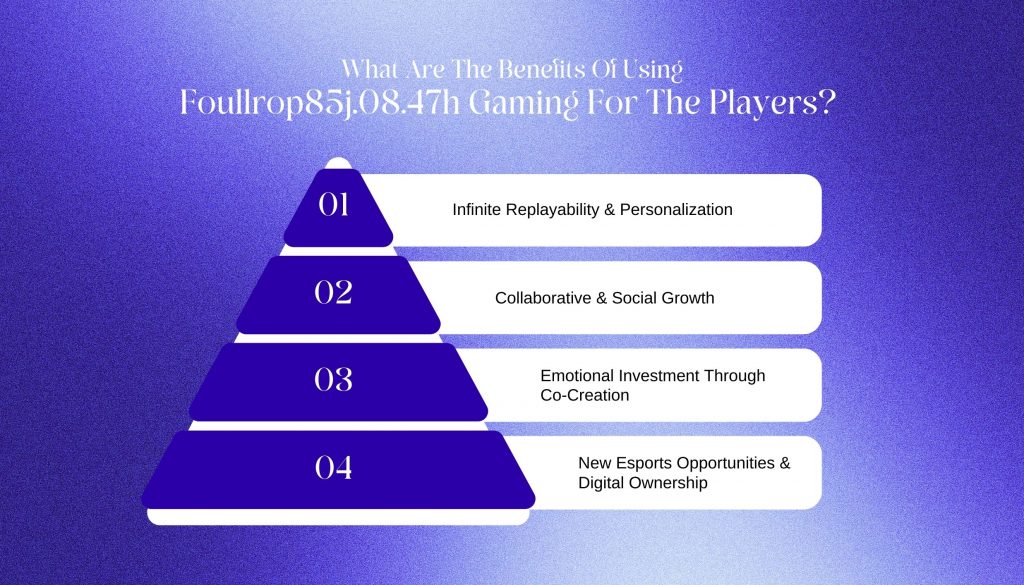 What Are The Benefits Of Using
Foullrop85j.08.47h Gaming For The Players?

01
Infinite Replayability & Personalization

02
Collaborative & Social Growth

03
Emotional Investment Through Co-Creation

04
New Esports Opportunities & Digital Ownership